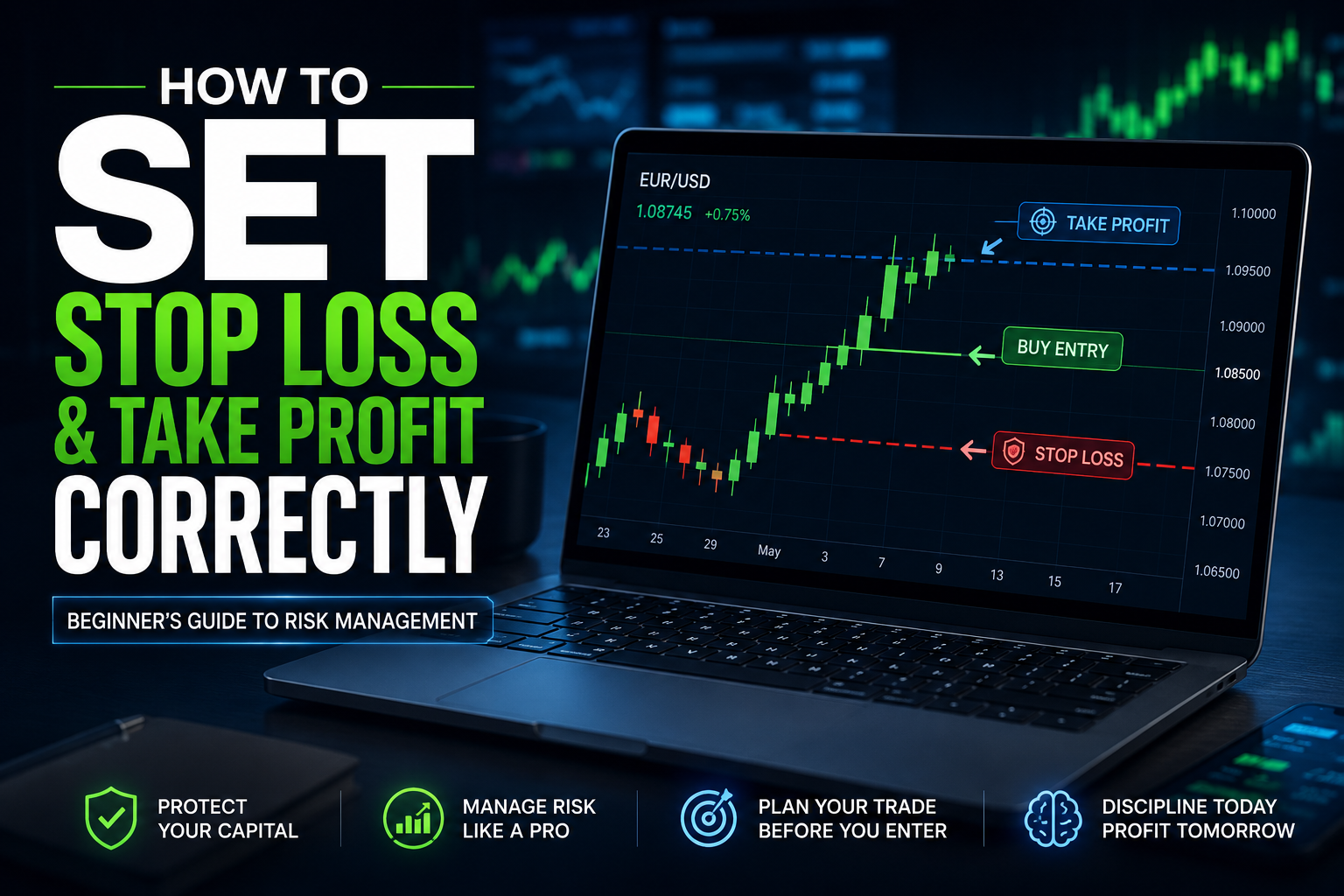 HOW TO
SET
STOP LOSS
& TAKE PROFIT
CORRECTLY

BEGINNER'S GUIDE TO RISK MANAGEMENT

EUR/USD
1.08745 +0.75%

TAKE PROFIT
BUY ENTRY
STOP LOSS

1.10000
1.09500
1.09000
1.08500
1.08000
1.07500
1.07000
1.06500

23 25 29 May 3 7 9 13 15 17

PROTECT YOUR CAPITAL

MANAGE RISK LIKE A PRO

PLAN YOUR TRADE BEFORE YOU ENTER

DISCIPLINE TODAY PROFIT TOMORROW